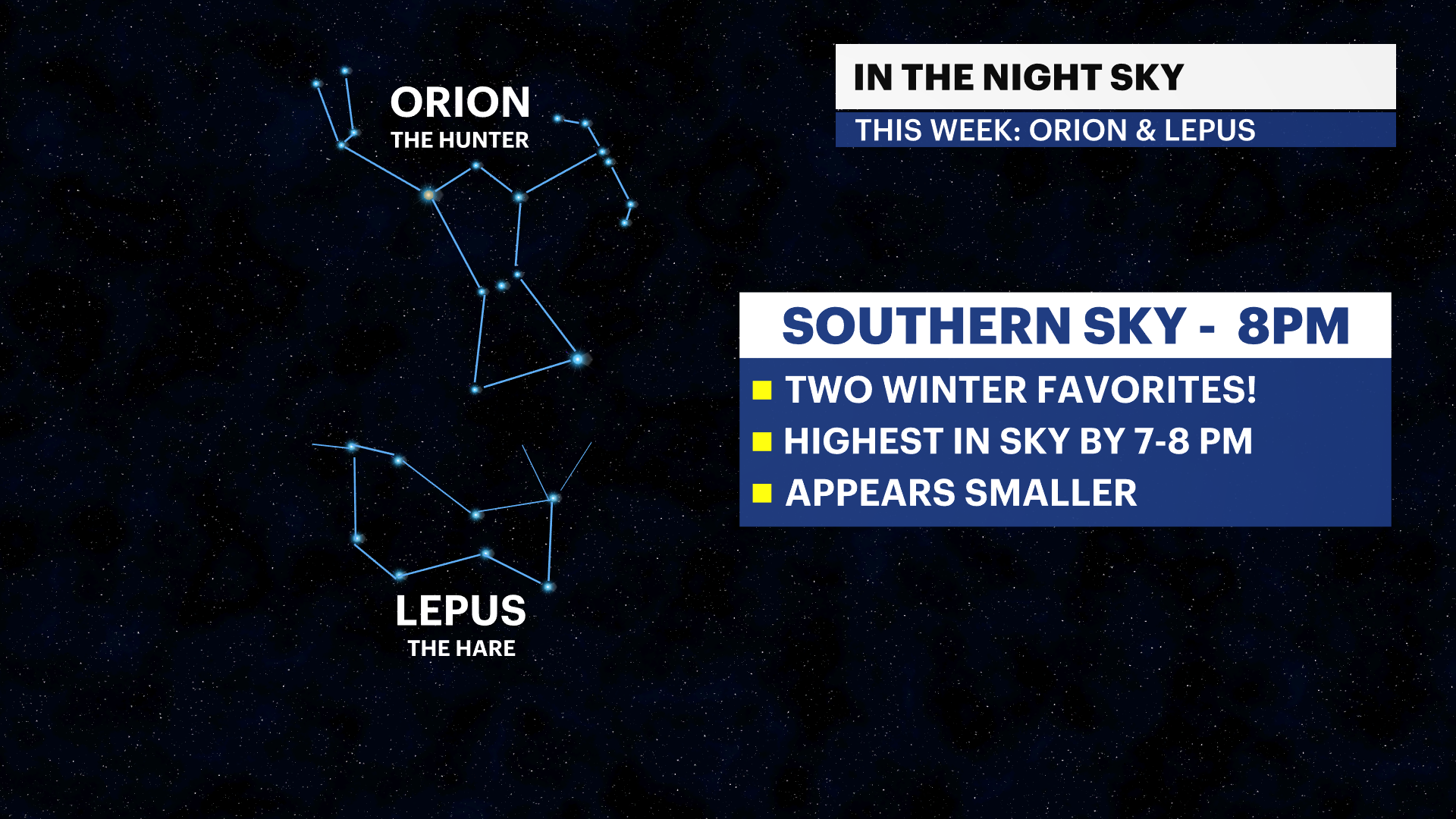 ORION
THE HUNTER

LEPUS
THE HARE

IN THE NIGHT SKY
THIS WEEK: ORION & LEPUS

SOUTHERN SKY - 8PM
TWO WINTER FAVORITES!
HIGHEST IN SKY BY 7-8 PM
APPEARS SMALLER